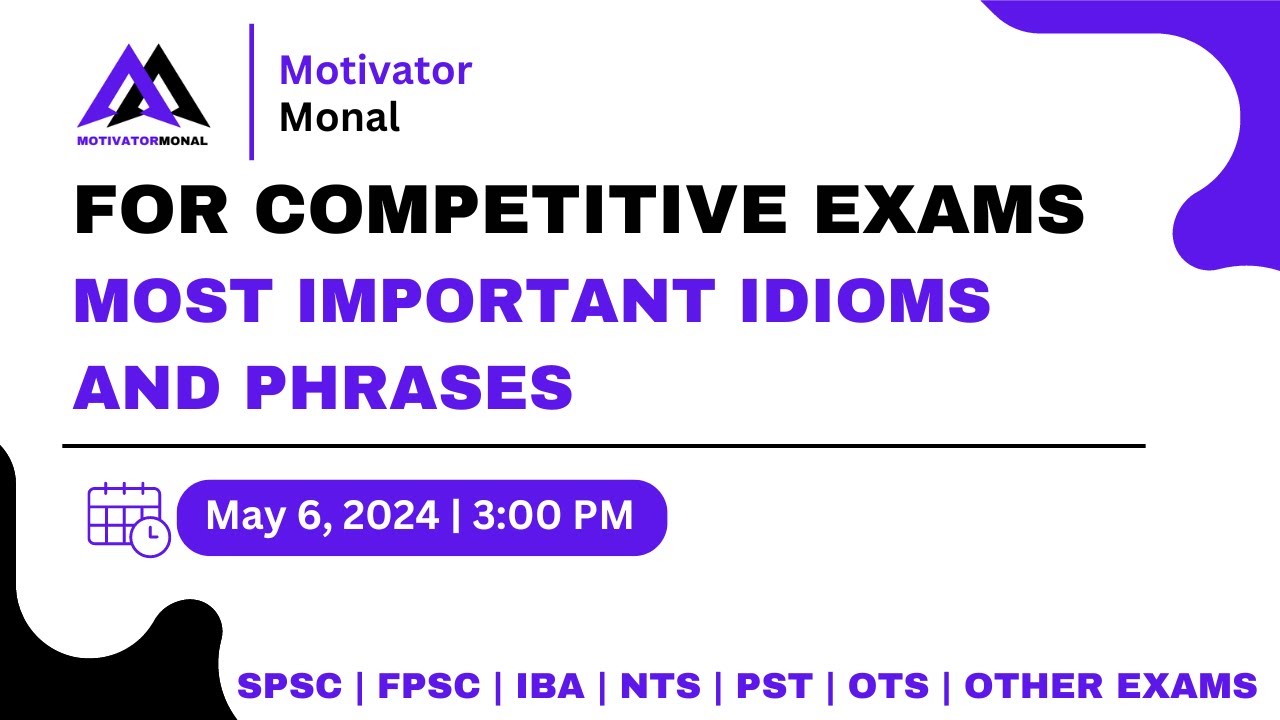 MOTIVATORMONAL

Motivator
Monal

FOR COMPETITIVE EXAMS
MOST IMPORTANT IDIOMS AND PHRASES

May 6, 2024 | 3:00 PM

SPSC | FPSC | IBA | NTS | PST | OTS | OTHER EXAMS